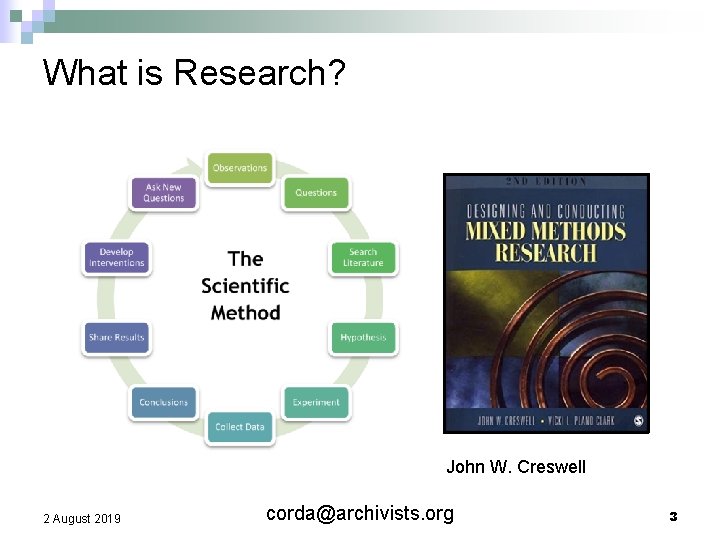 What is Research?

The Scientific Method

Observations

Questions

Search Literature

Hypothesis

Experiment

Collect Data

Conclusions

Share Results

Develop Interventions

Ask New Questions

2ND EDITION

DESIGNING AND CONDUCTING MIXED METHODS RESEARCH

JOHN W. CRESWELL • VICKI L. PLANO CLARK

John W. Creswell

2 August 2019

corda@archivists.org

3